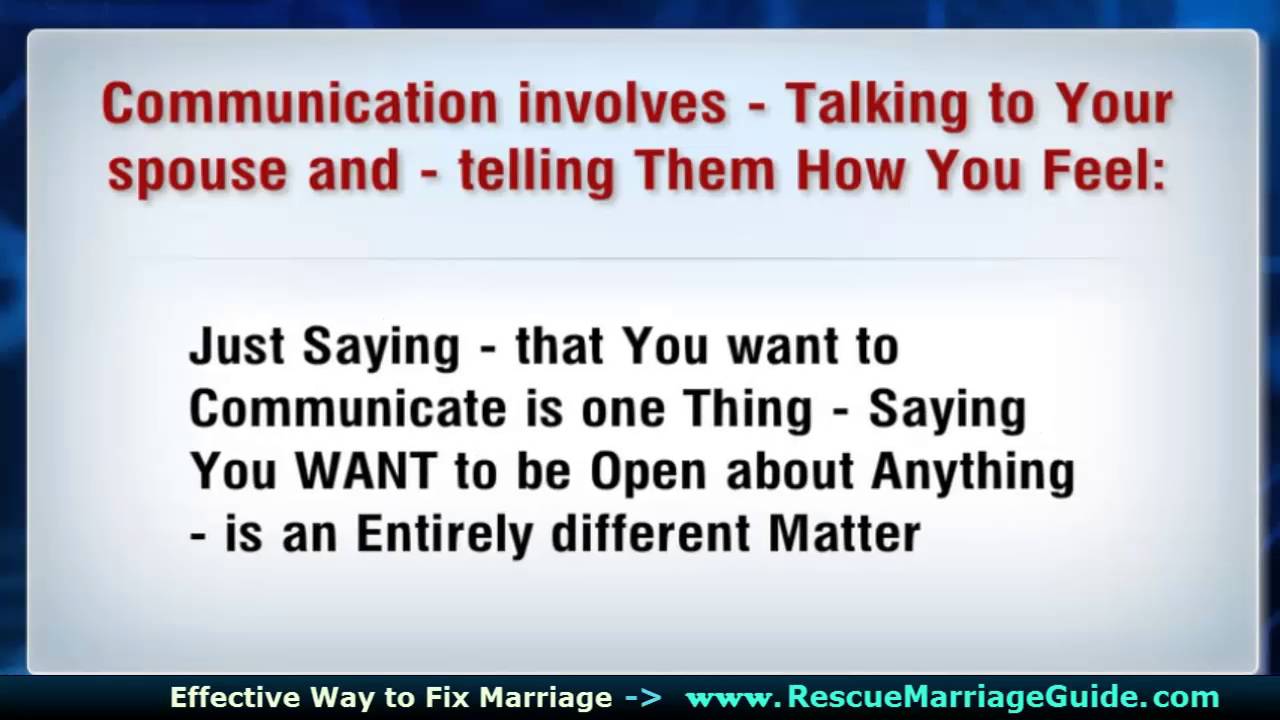 Communication involves - Talking to Your spouse and - telling Them How You Feel:

Just Saying - that You want to Communicate is one Thing - Saying You WANT to be Open about Anything - is an Entirely different Matter

Effective Way to Fix Marriage -> www.RescueMarriageGuide.com